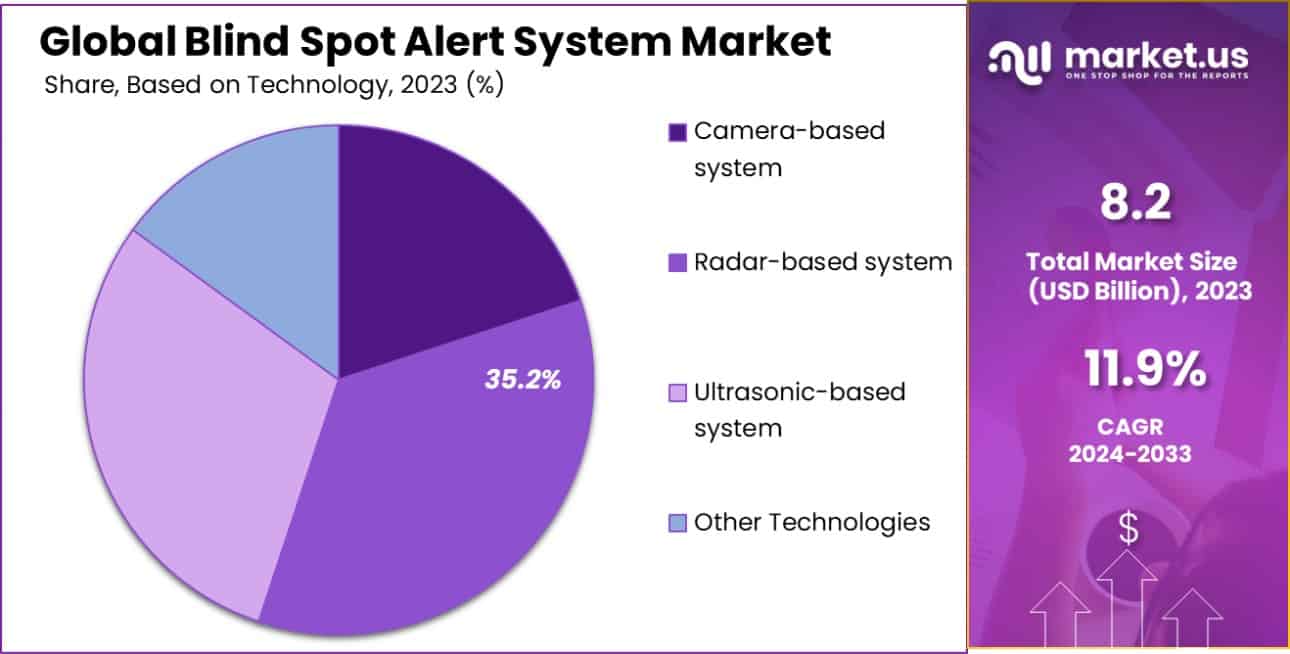 Global Blind Spot Alert System Market

Share, Based on Technology, 2023 (%)

35.2%

Camera-based system

Radar-based system

Ultrasonic-based system

Other Technologies

market.us
ONE STOP SHOP FOR THE REPORTS

8.2

Total Market Size (USD Billion), 2023

11.9%

CAGR 2024-2033

$